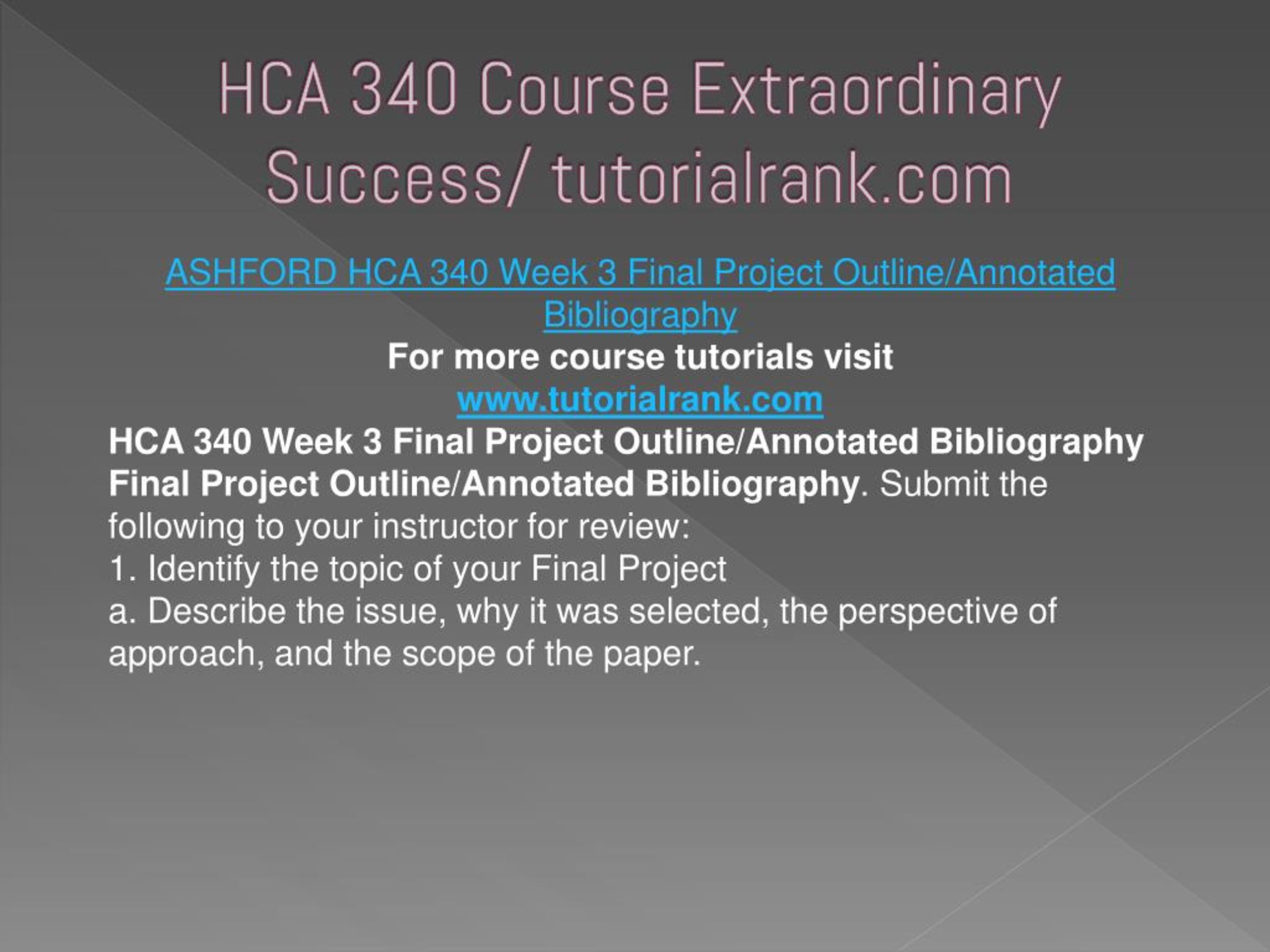 HCA 340 Course Extraordinary Success/ tutorialrank.com

ASHFORD HCA 340 Week 3 Final Project Outline/Annotated Bibliography
For more course tutorials visit
www.tutorialrank.com
HCA 340 Week 3 Final Project Outline/Annotated Bibliography
Final Project Outline/Annotated Bibliography. Submit the following to your instructor for review:
1. Identify the topic of your Final Project
a. Describe the issue, why it was selected, the perspective of approach, and the scope of the paper.